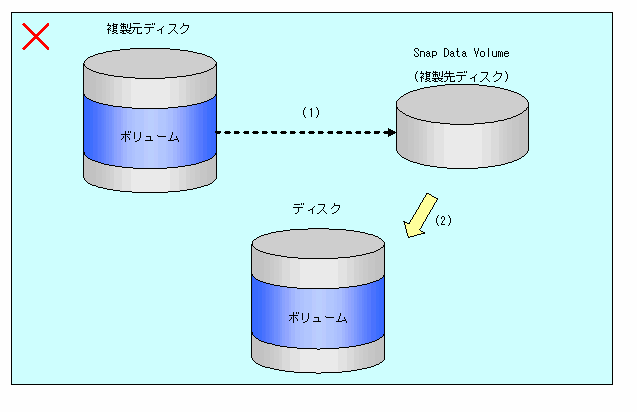 複製元ディスク

Snap Data Volume

(複製先ディスク)

(1)

ボリューム

ディスク

(2)

ボリューム